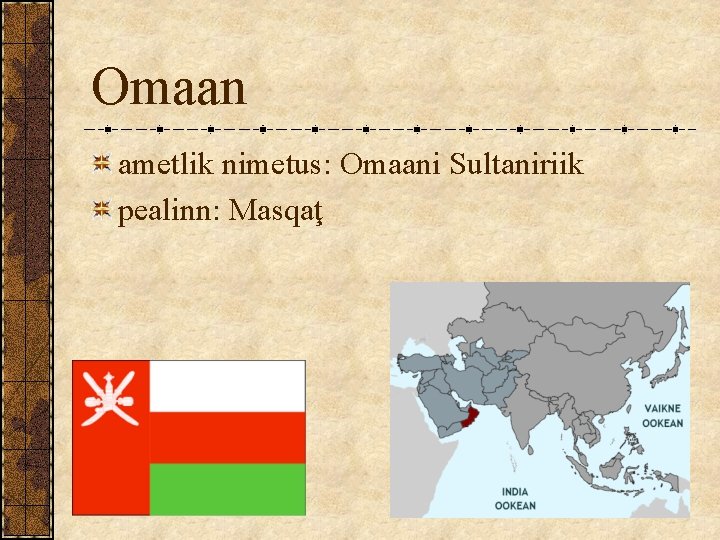 Omaan

ametlik nimetus: Omaani Sultaniriik

pealinn: Masqaţ

VAIKNE OOKEAN

INDIA OOKEAN